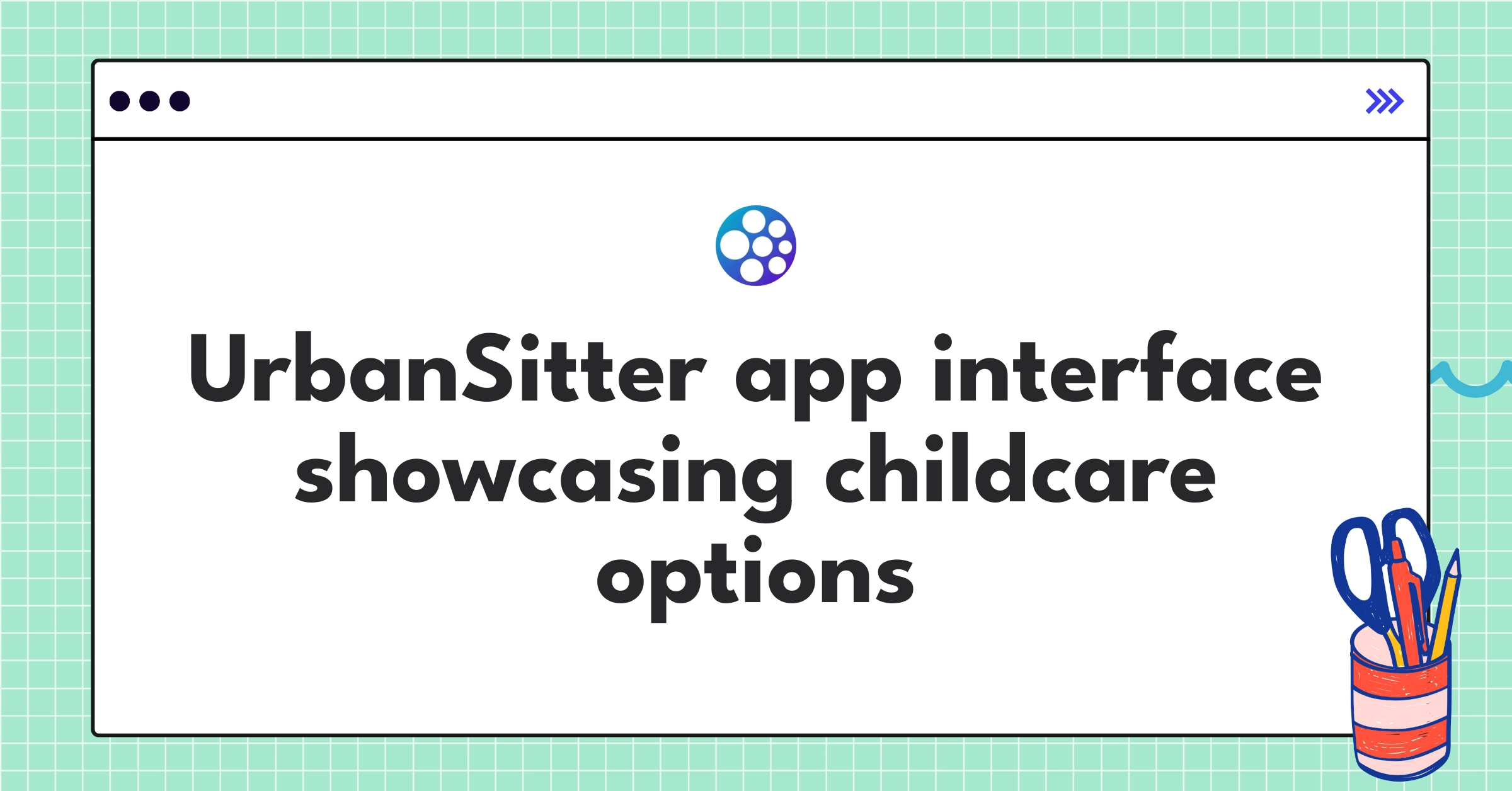 UrbanSitter app interface showcasing childcare options